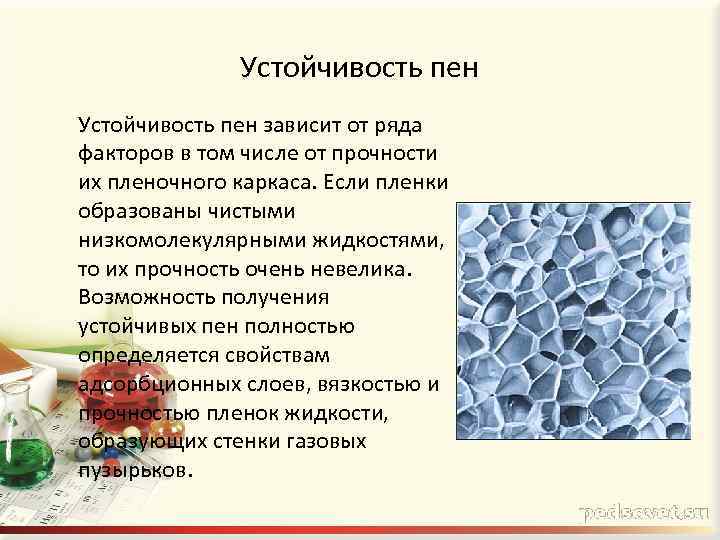 Устойчивость пен

Устойчивость пен зависит от ряда факторов в том числе от прочности их пленочного каркаса. Если пленки образованы чистыми низкомолекулярными жидкостями, то их прочность очень невелика. Возможность получения устойчивых пен полностью определяется свойствам адсорбционных слоев, вязкостью и прочностью пленок жидкости, образующих стенки газовых пузырьков.

podsovet.su